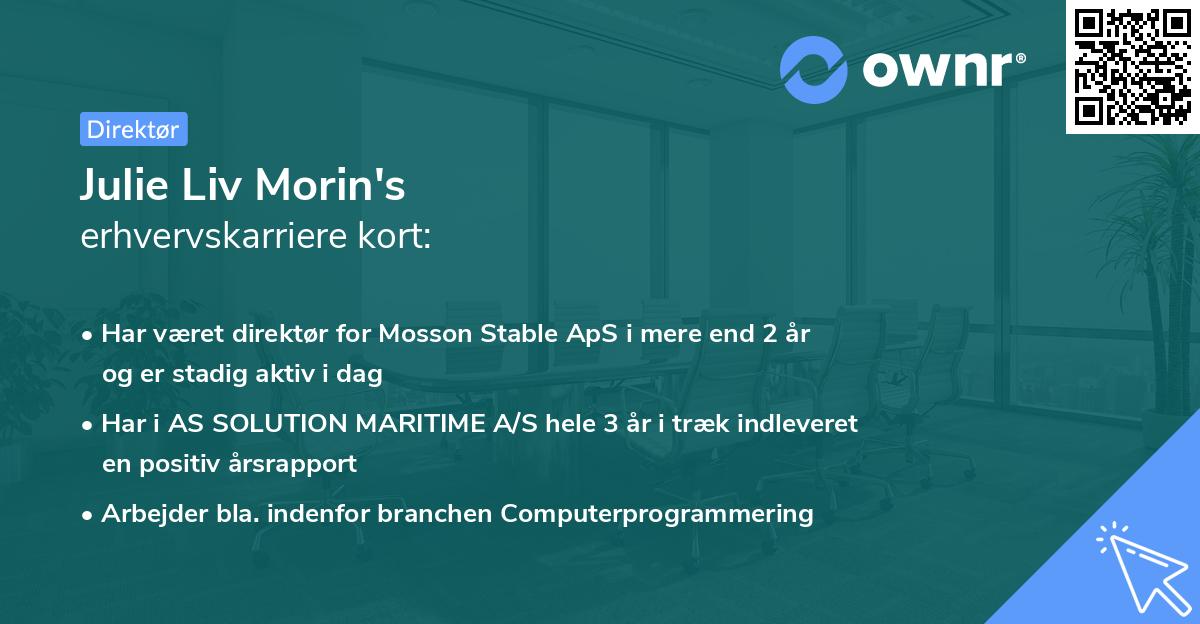 ownr®

Direktør

Julie Liv Morin's
erhvervskarriere kort:

• Har været direktør for Mosson Stable ApS i mere end 2 år og er stadig aktiv i dag
• Har i AS SOLUTION MARITIME A/S hele 3 år i træk indleveret en positiv årsrapport
• Arbejder bla. indenfor branchen Computerprogrammering